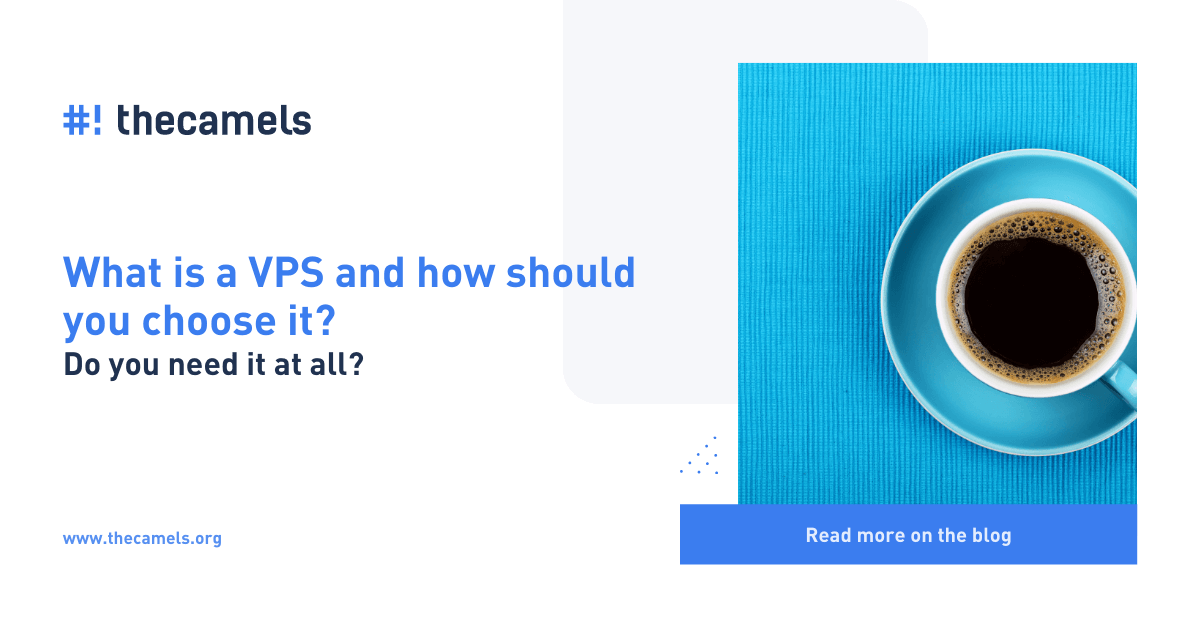 #! thecamels

What is a VPS and how should you choose it?

Do you need it at all?

www.thecamels.org

Read more on the blog